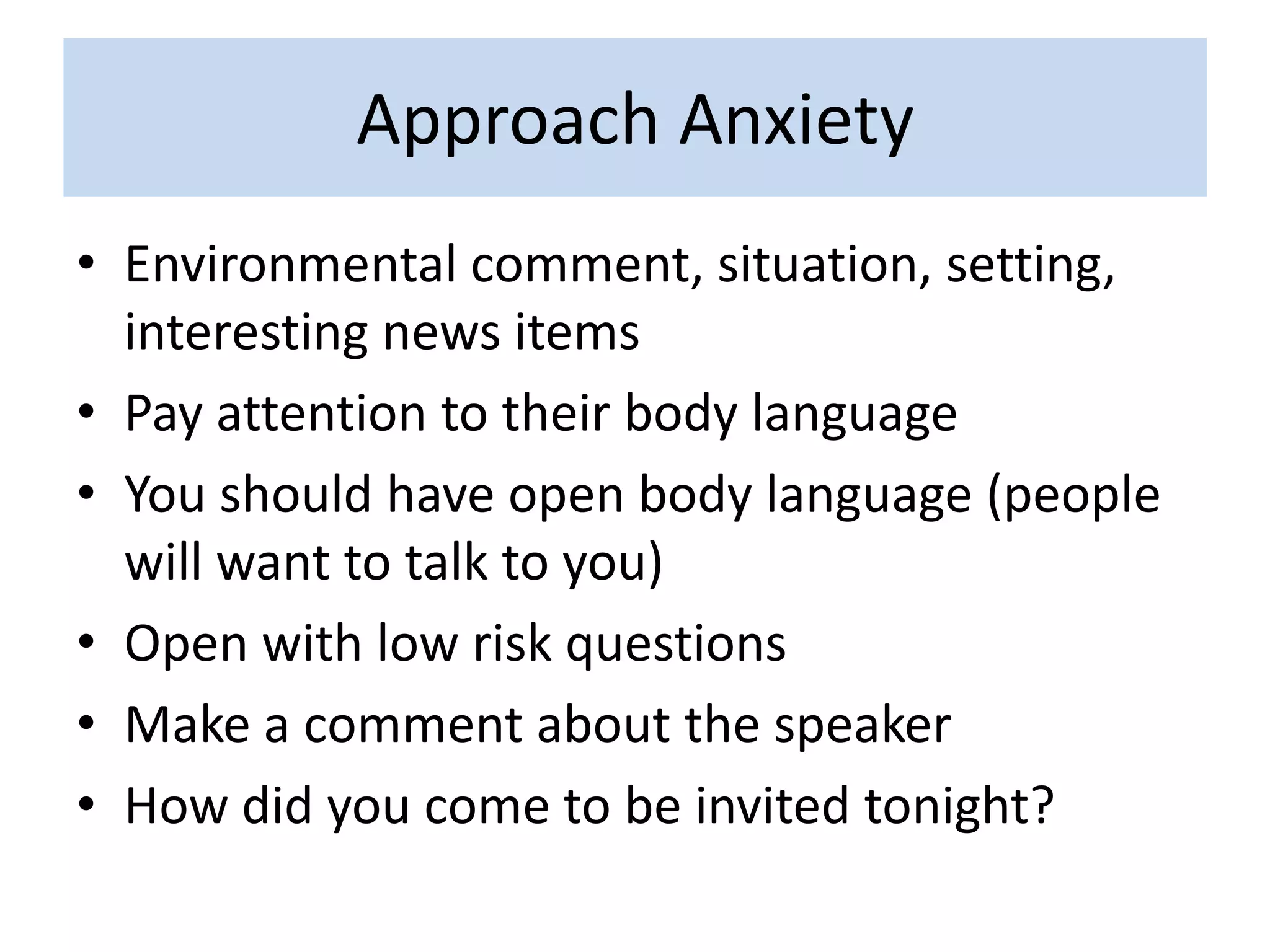 Approach Anxiety

• Environmental comment, situation, setting, interesting news items
• Pay attention to their body language
• You should have open body language (people will want to talk to you)
• Open with low risk questions
• Make a comment about the speaker
• How did you come to be invited tonight?